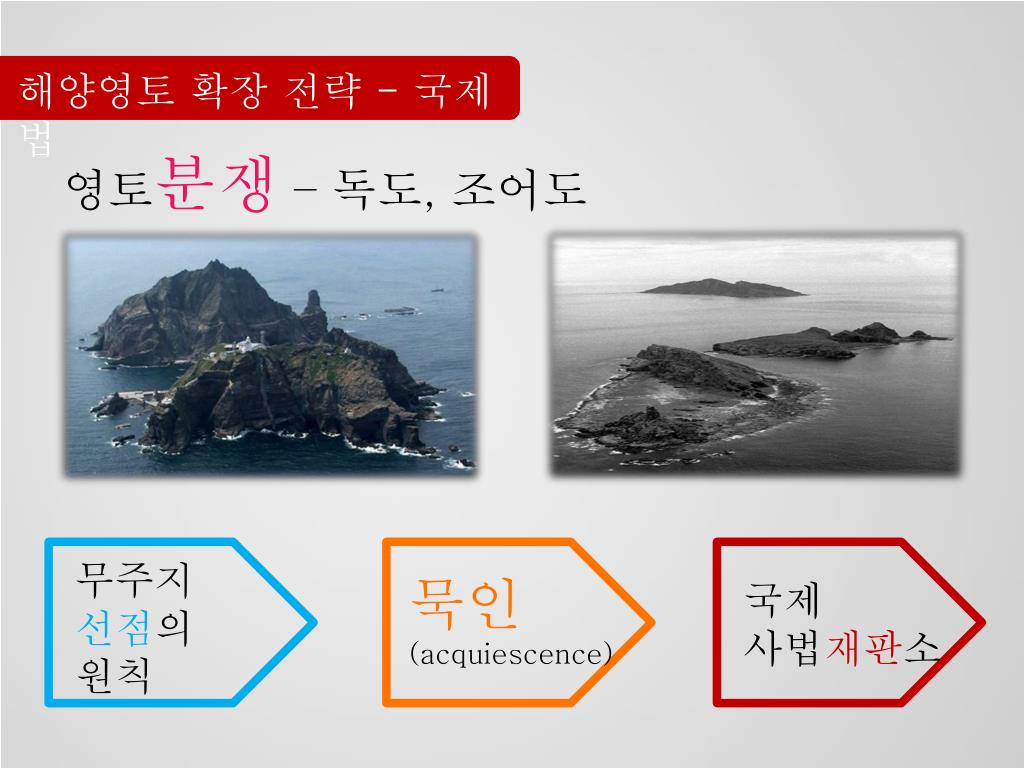 해양영토 확장 전략 – 국제법

영토분쟁 – 독도, 조어도

무주지 선점의 원칙

묵인 (acquiescence)

국제 사법재판소